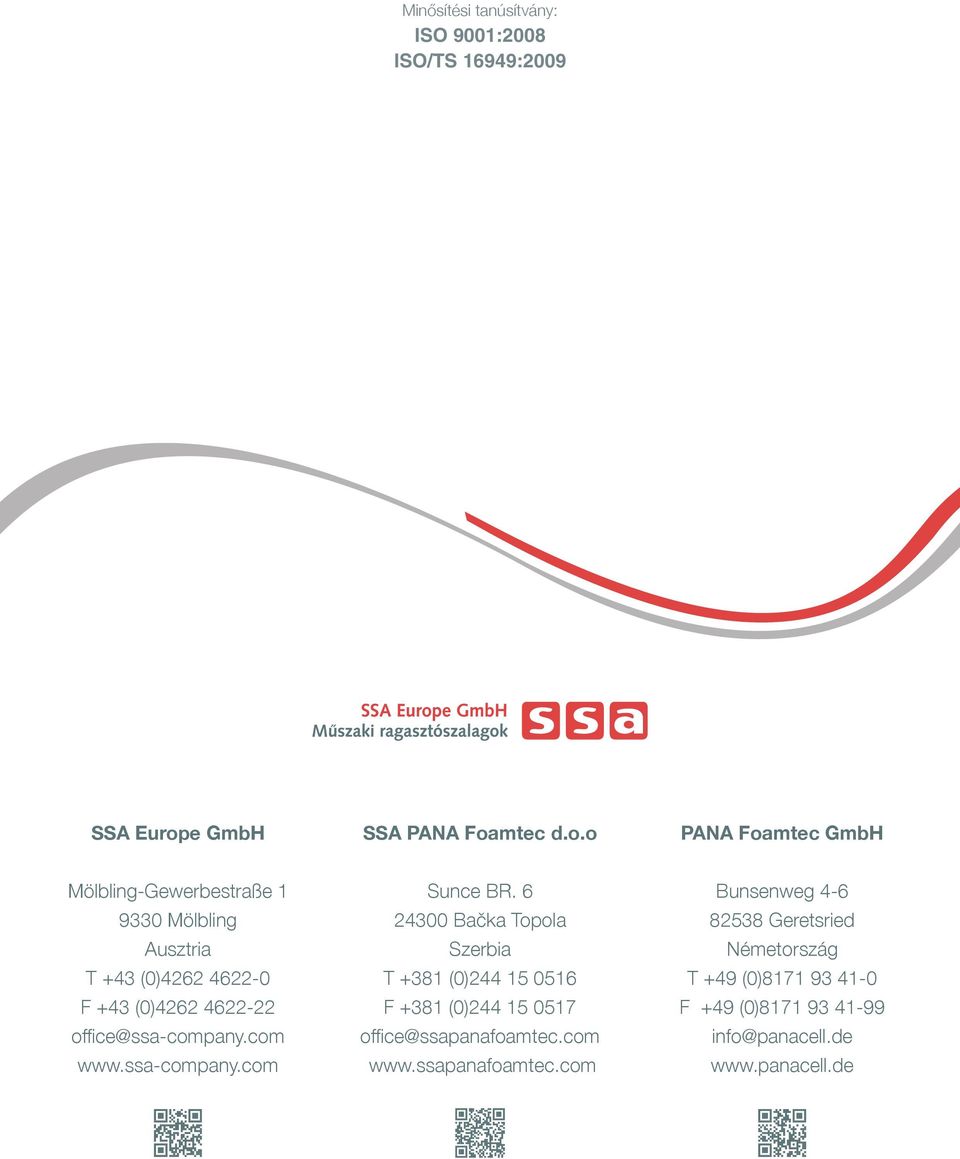 Minősítési tanúsítvány:
ISO 9001:2008
ISO/TS 16949:2009

SSA Europe GmbH
Műszaki ragasztószalagok

ssa

SSA Europe GmbH

Mölbling-Gewerbestraße 1
9330 Mölbling
Ausztria
T +43 (0)4262 4622-0
F +43 (0)4262 4622-22
office@ssa-company.com
www.ssa-company.com

SSA PANA Foamtec d.o.o

Sunce BR. 6
24300 Bačka Topola
Szerbia
T +381 (0)244 15 0516
F +381 (0)244 15 0517
office@ssapanafoamtec.com
www.ssapanafoamtec.com

PANA Foamtec GmbH

Bunsenweg 4-6
82538 Geretsried
Németország
T +49 (0)8171 93 41-0
F +49 (0)8171 93 41-99
info@panacell.de
www.panacell.de